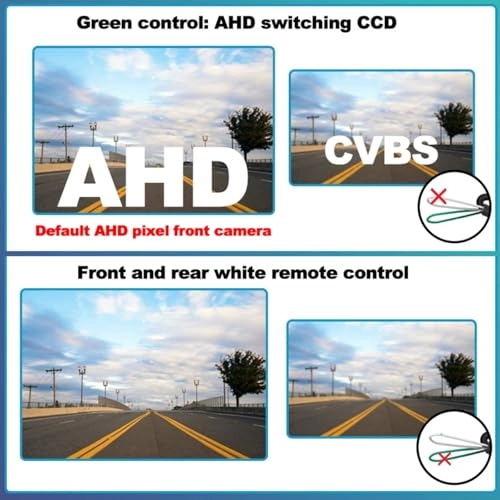 Green control: AHD switching CCD

AHD

CVBS

Default AHD pixel front camera

Front and rear white remote control